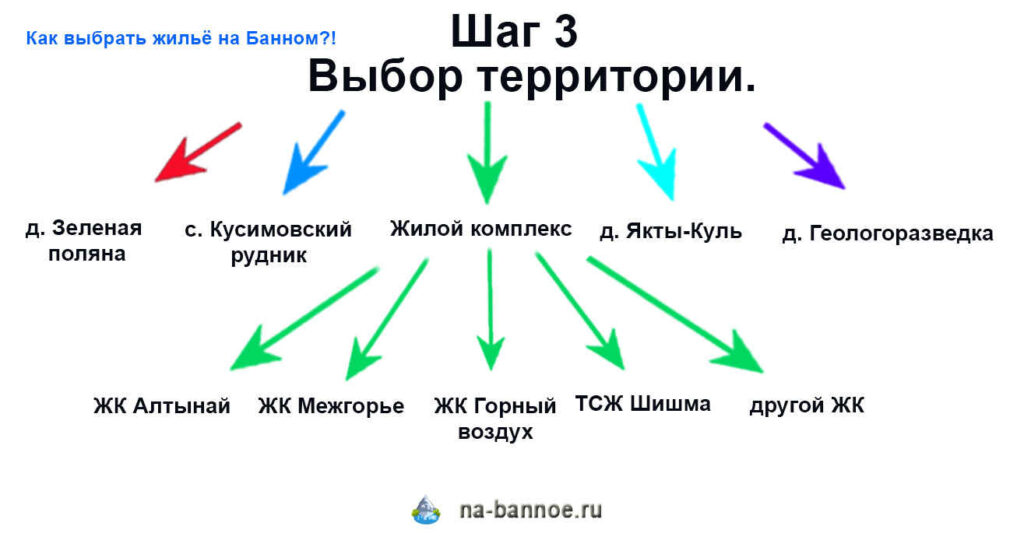 Как выбрать жильё на Банном?!

Шаг 3
Выбор территории.

д. Зеленая поляна

с. Кусимовский рудник

Жилой комплекс

д. Якты-Куль

д. Геологоразведка

ЖК Алтынай

ЖК Межгорье

ЖК Горный воздух

ТСЖ Шишма

другой ЖК

na-bannoe.ru